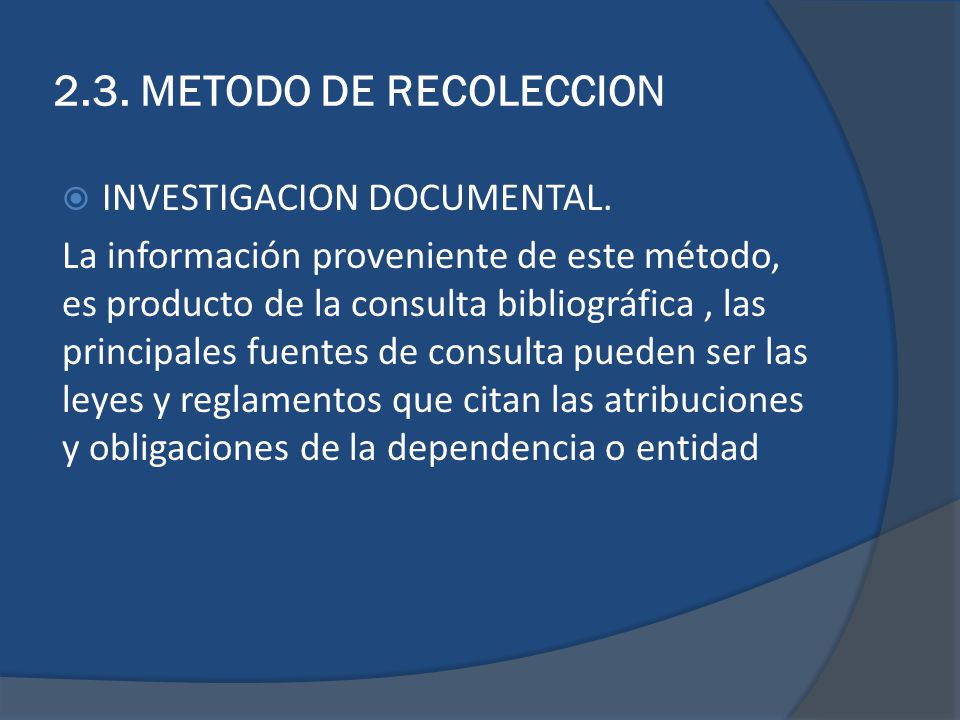 2.3. METODO DE RECOLECCION

INVESTIGACION DOCUMENTAL.

La información proveniente de este método, es producto de la consulta bibliográfica , las principales fuentes de consulta pueden ser las leyes y reglamentos que citan las atribuciones y obligaciones de la dependencia o entidad